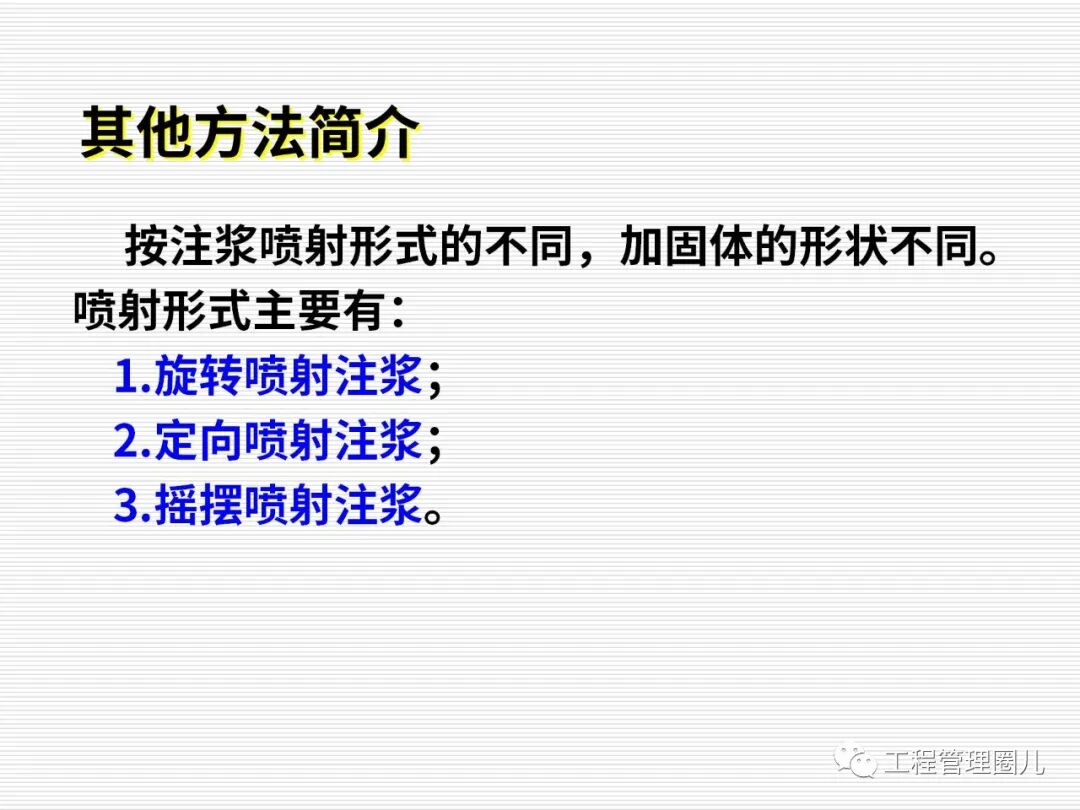 其他方法简介

按注浆喷射形式的不同，加固体的形状不同。喷射形式主要有：

1.旋转喷射注浆；
2.定向喷射注浆；
3.摇摆喷射注浆。

工程管理圈儿